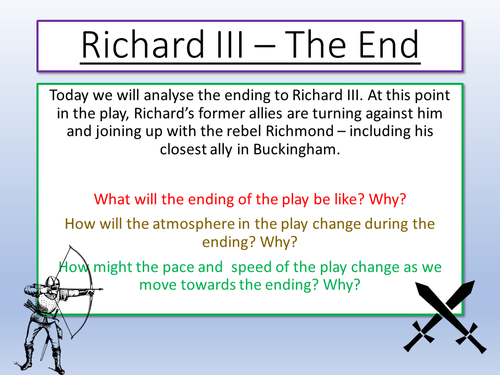 Richard III – The End

Today we will analyse the ending to Richard III. At this point in the play, Richard's former allies are turning against him and joining up with the rebel Richmond – including his closest ally in Buckingham.

What will the ending of the play be like? Why?

How will the atmosphere in the play change during the ending? Why?

How might the pace and speed of the play change as we move towards the ending? Why?